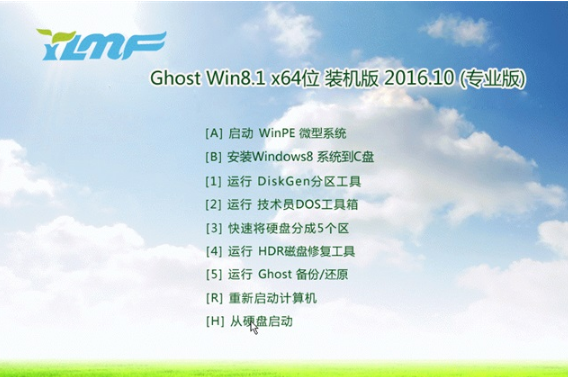 YLMF

Ghost Win8.1 x64位 装机版 2016.10 (专业版)

[A] 启动 WinPE 微型系统

[B] 安装Windows8 系统到C盘

[1] 运行 DiskGen分区工具

[2] 运行 技术员DOS工具箱

[3] 快速将硬盘分成5个区

[4] 运行 HDR磁盘修复工具

[5] 运行 Ghost 备份/还原

[R] 重新启动计算机

[H] 从硬盘启动